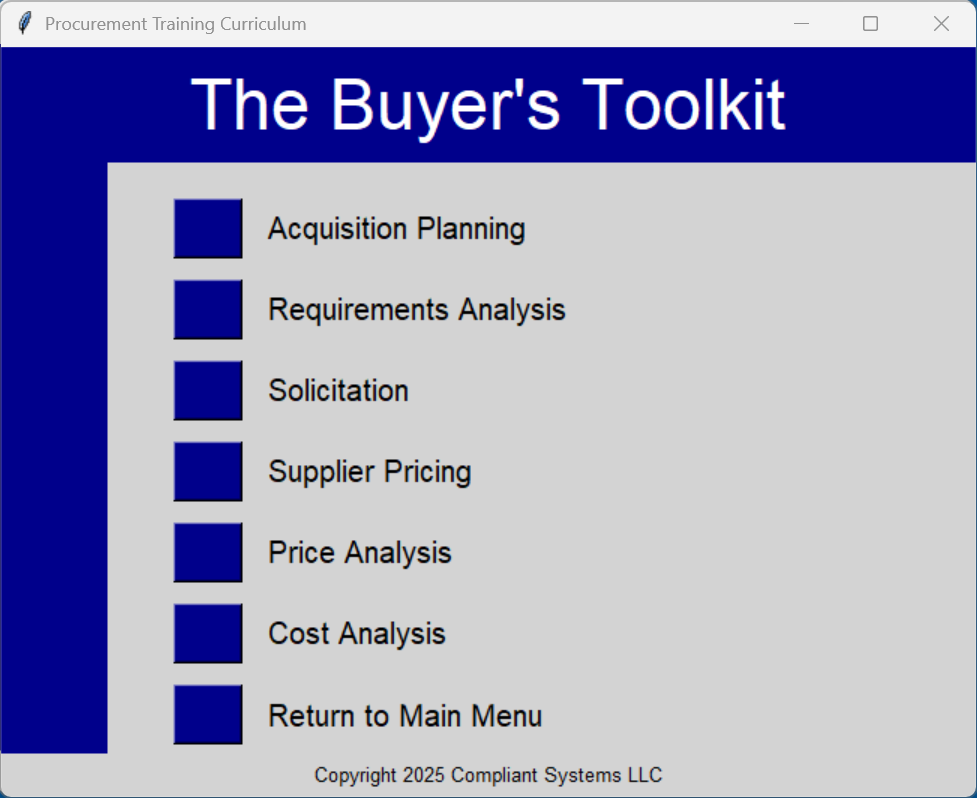 Procurement Training Curriculum

The Buyer's Toolkit

Acquisition Planning

Requirements Analysis

Solicitation

Supplier Pricing

Price Analysis

Cost Analysis

Return to Main Menu

Copyright 2025 Compliant Systems LLC